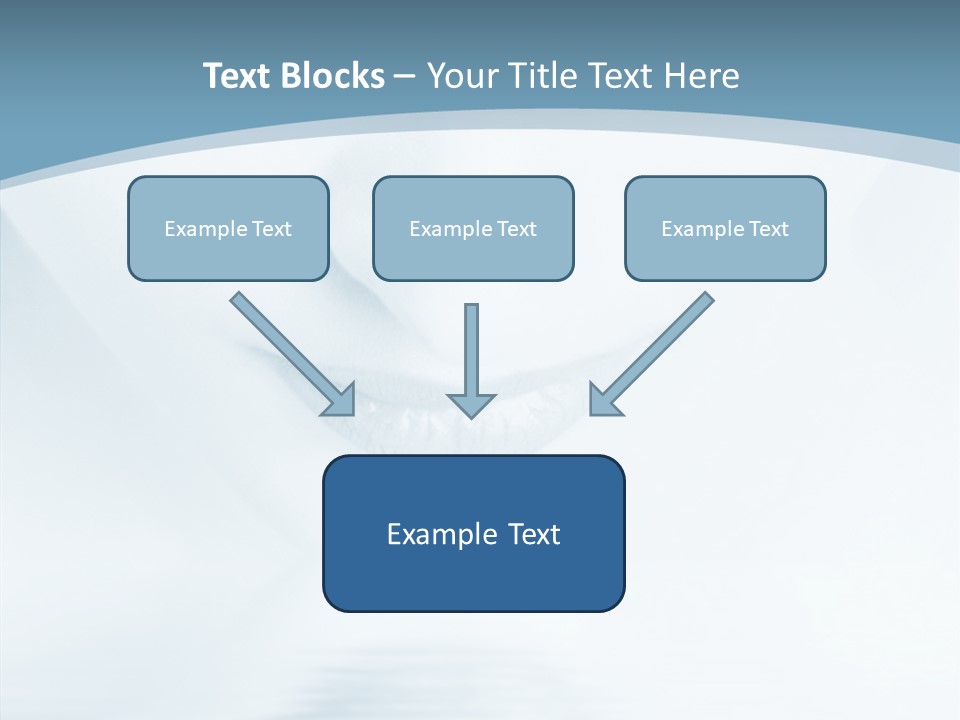 Text Blocks – Your Title Text Here

Example Text

Example Text

Example Text

Example Text